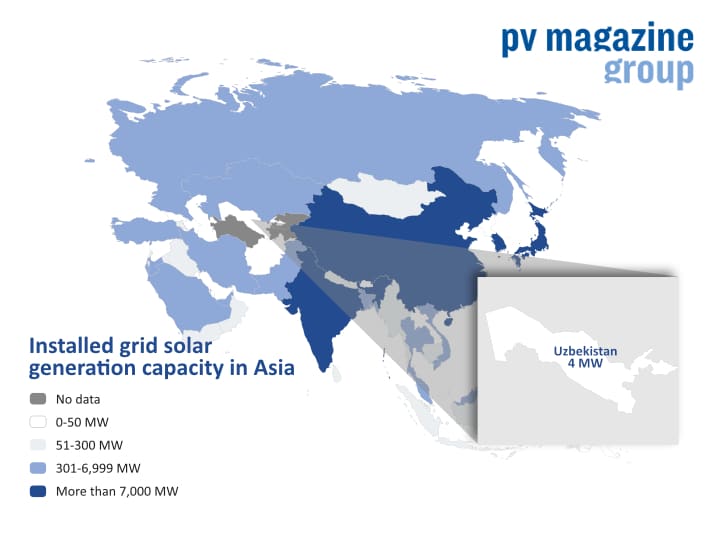 pv magazine
group

Installed grid solar generation capacity in Asia

No data
0-50 MW
51-300 MW
301-6,999 MW
More than 7,000 MW

Uzbekistan
4 MW